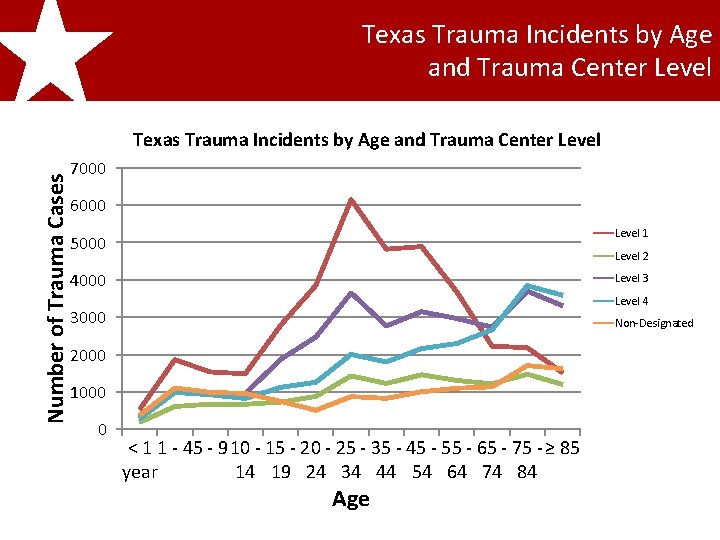 Texas Trauma Incidents by Age and Trauma Center Level

Texas Trauma Incidents by Age and Trauma Center Level

Number of Trauma Cases

7000
6000
5000
4000
3000
2000
1000
0

< 1 year 1 - 4 5 - 9 10 - 14 15 - 19 20 - 24 25 - 34 35 - 44 45 - 54 55 - 64 65 - 74 75 - 84 ≥ 85

Age

Level 1
Level 2
Level 3
Level 4
Non-Designated